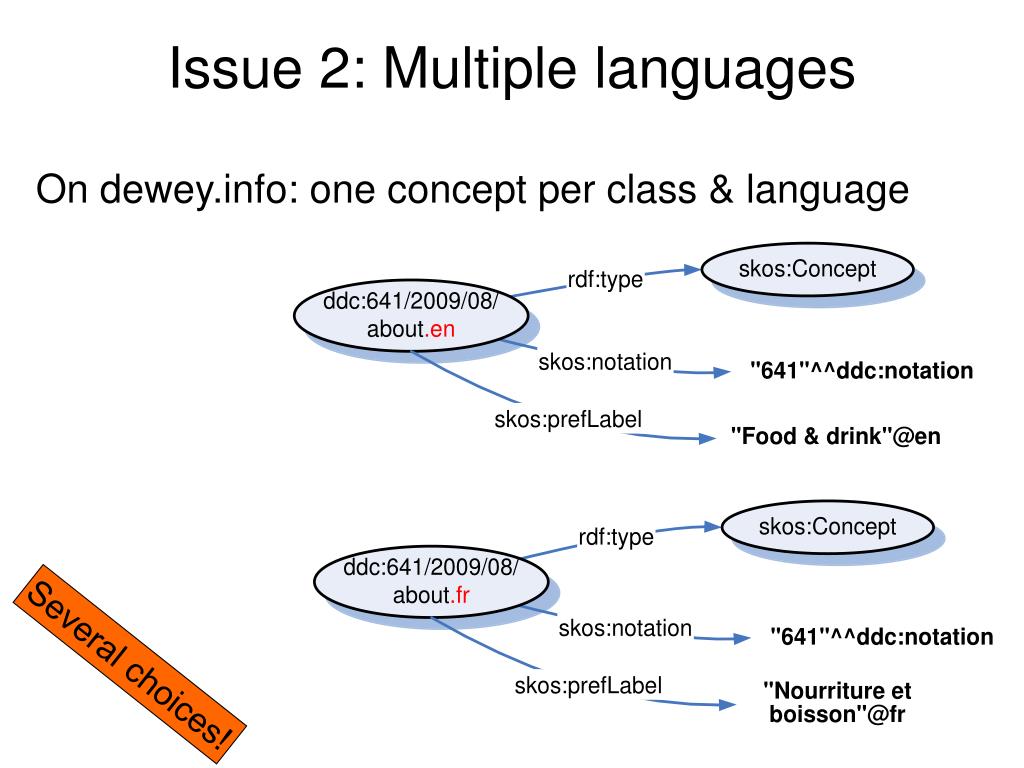 Issue 2: Multiple languages

On dewey.info: one concept per class & language

ddc:641/2009/08/about.en

rdf:type

skos:Concept

skos:notation

"641"^^ddc:notation

skos:prefLabel

"Food & drink"@en

ddc:641/2009/08/about.fr

rdf:type

skos:Concept

skos:notation

"641"^^ddc:notation

skos:prefLabel

"Nourriture et boisson"@fr

Several choices!